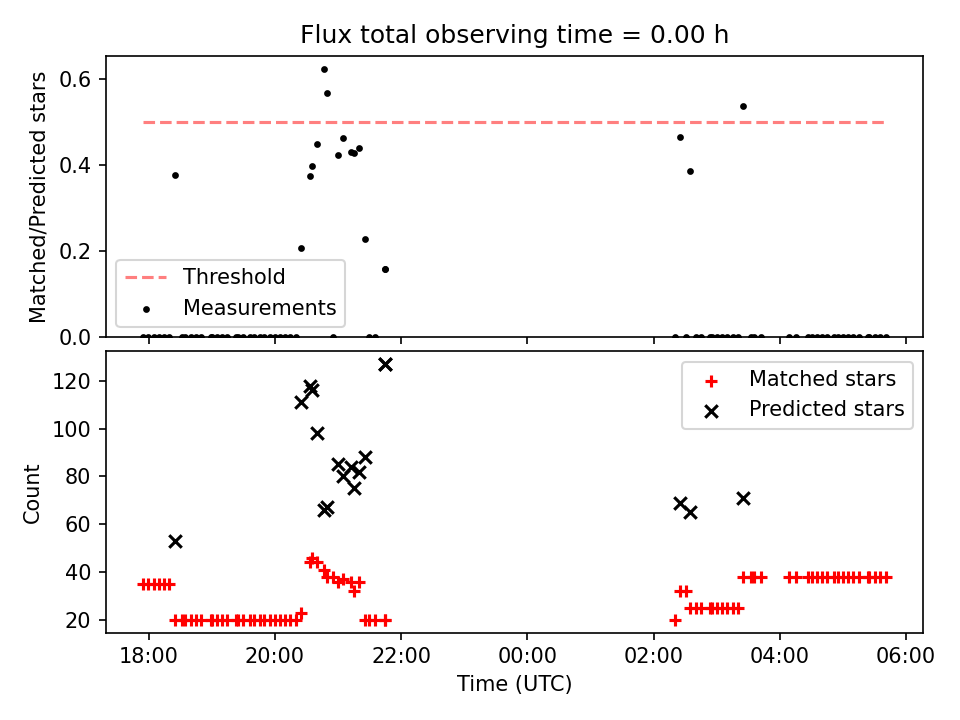 Flux total observing time = 0.00 h

Matched/Predicted stars

0.6
0.4
0.2
0.0

Threshold
Measurements

Count

120
100
80
60
40
20

Matched stars
Predicted stars

18:00 20:00 22:00 00:00 02:00 04:00 06:00

Time (UTC)